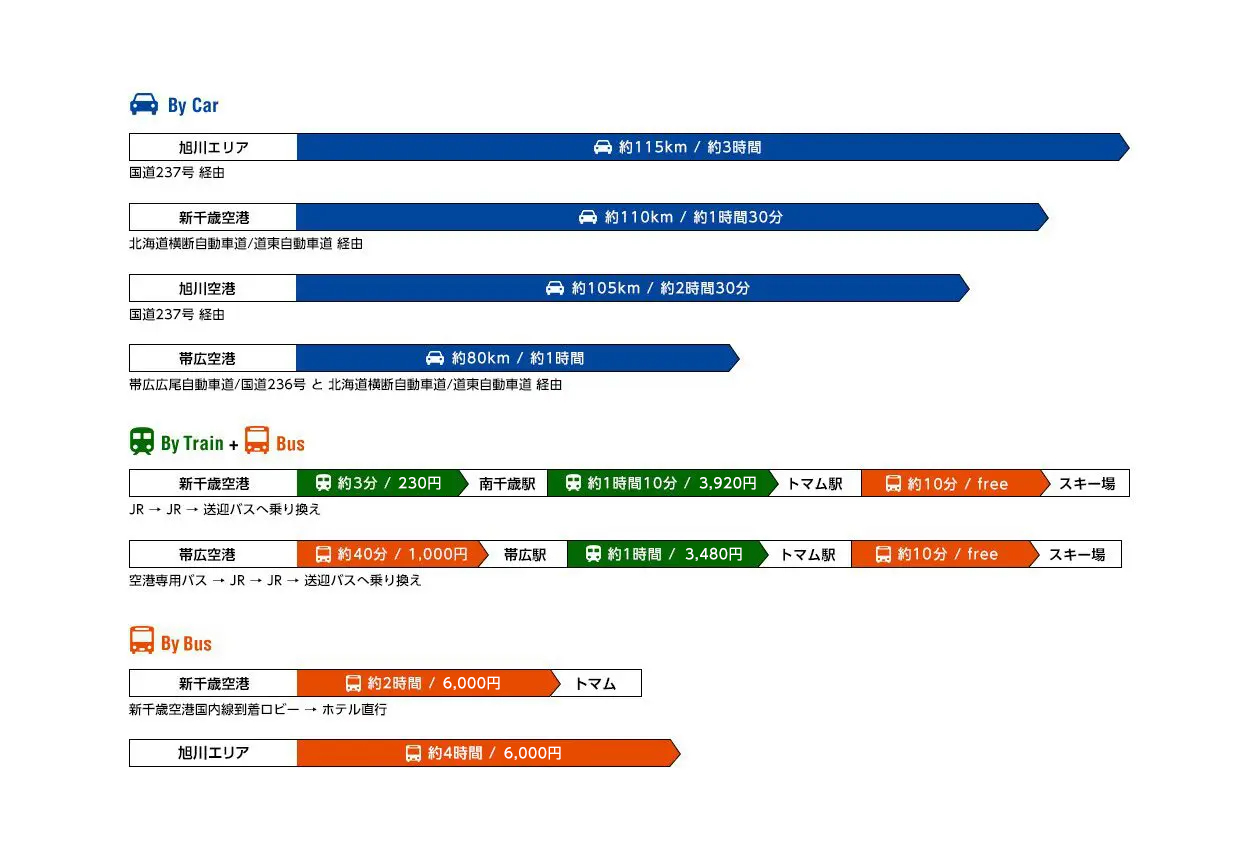 By Car

旭川エリア 約115km / 約3時間
国道237号 経由

新千歳空港 約110km / 約1時間30分
北海道横断自動車道/道東自動車道 経由

旭川空港 約105km / 約2時間30分
国道237号 経由

帯広空港 約80km / 約1時間
帯広広尾自動車道/国道236号 と 北海道横断自動車道/道東自動車道 経由

By Train + Bus

新千歳空港 約3分 / 230円 南千歳駅 約1時間10分 / 3,920円 トマム駅 約10分 / free スキー場
JR → JR → 送迎バスへ乗り換え

帯広空港 約40分 / 1,000円 帯広駅 約1時間 / 3,480円 トマム駅 約10分 / free スキー場
空港専用バス → JR → JR → 送迎バスへ乗り換え

By Bus

新千歳空港 約2時間 / 6,000円 トマム
新千歳空港国内線到着ロビー → ホテル直行

旭川エリア 約4時間 / 6,000円